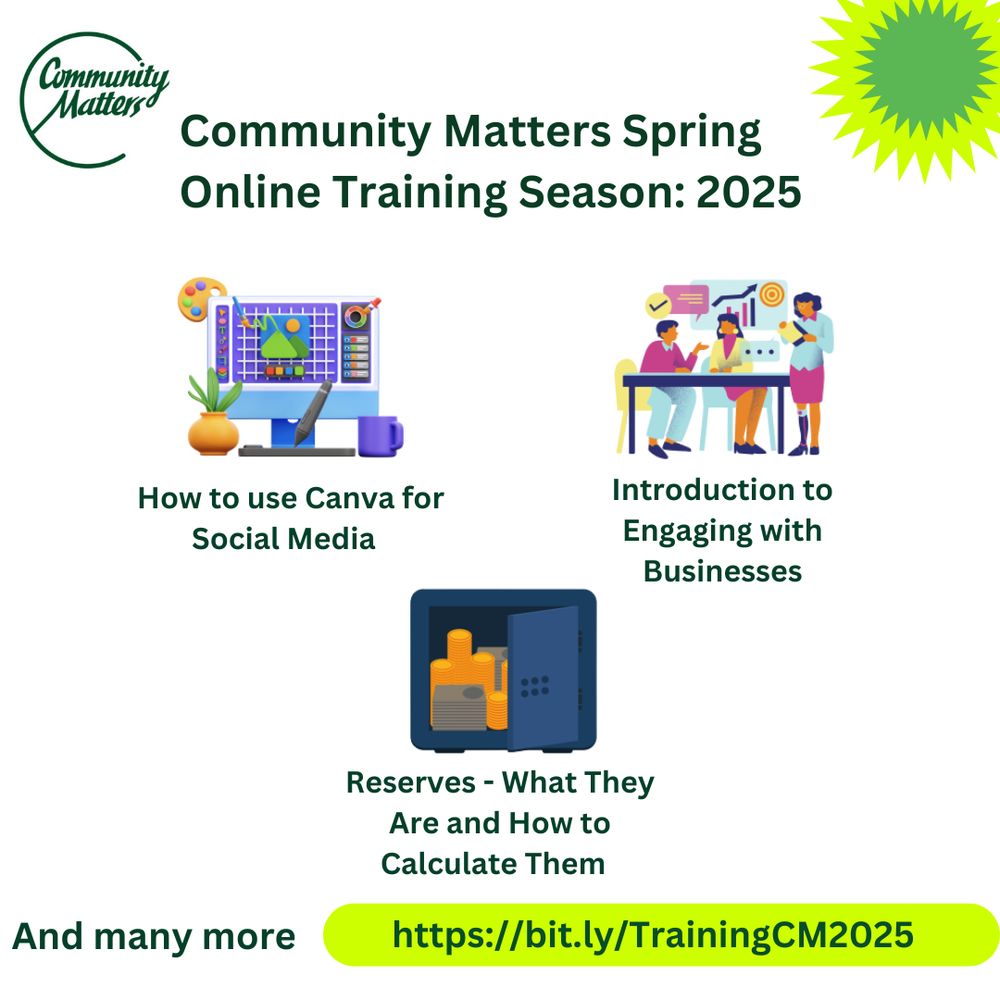 Community Matters

Community Matters Spring Online Training Season: 2025

How to use Canva for Social Media

Introduction to Engaging with Businesses

Reserves - What They Are and How to Calculate Them

And many more

https://bit.ly/TrainingCM2025